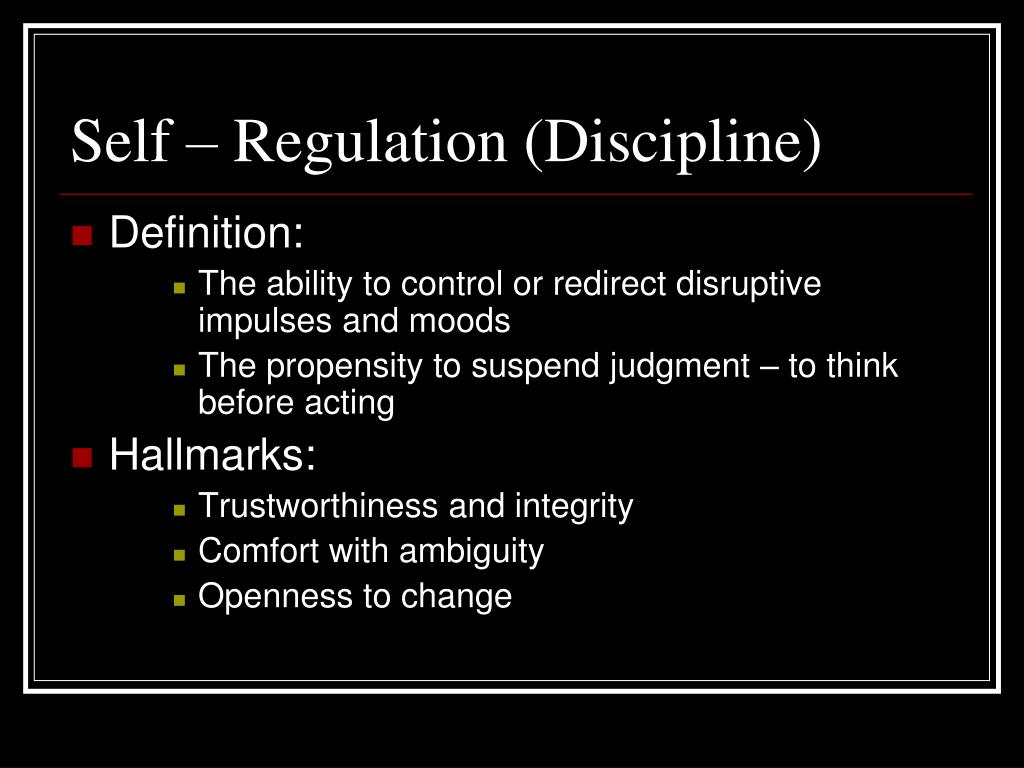 Self – Regulation (Discipline)

Definition:
The ability to control or redirect disruptive impulses and moods
The propensity to suspend judgment – to think before acting

Hallmarks:
Trustworthiness and integrity
Comfort with ambiguity
Openness to change